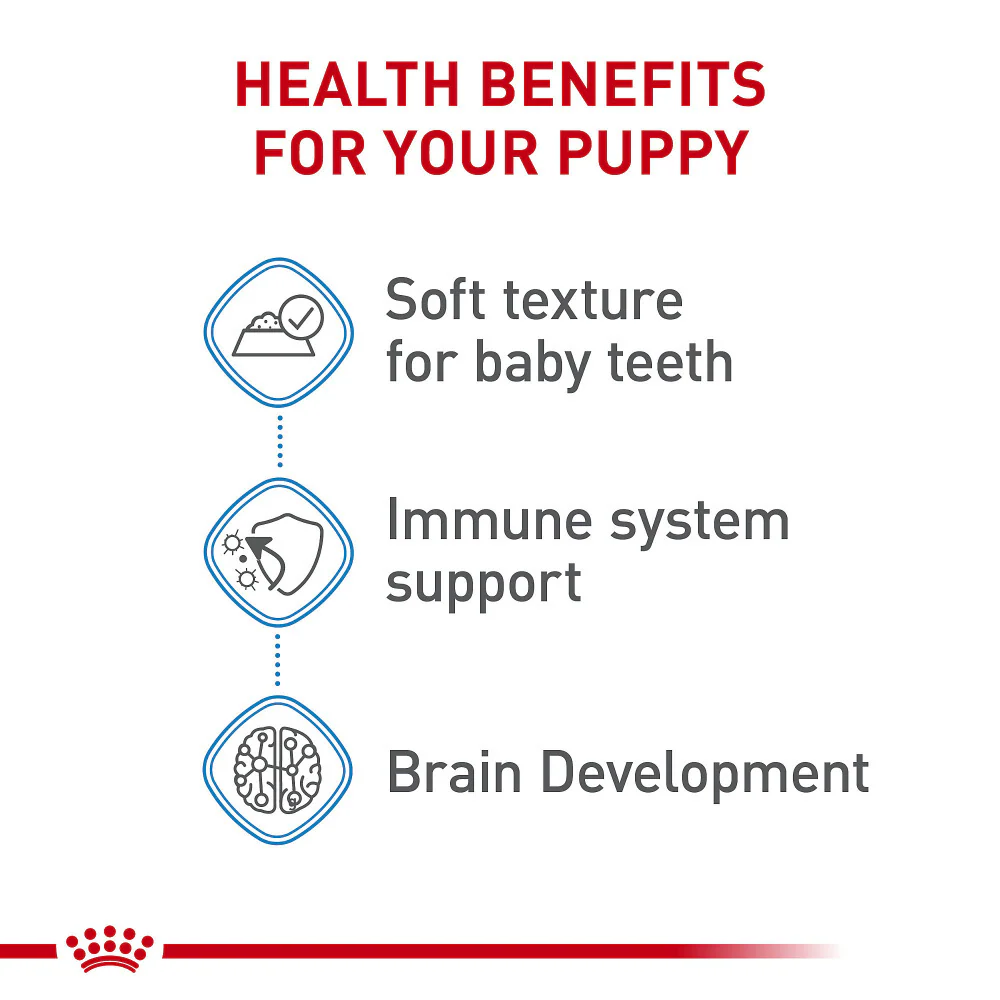 HEALTH BENEFITS FOR YOUR PUPPY

Soft texture for baby teeth

Immune system support

Brain Development